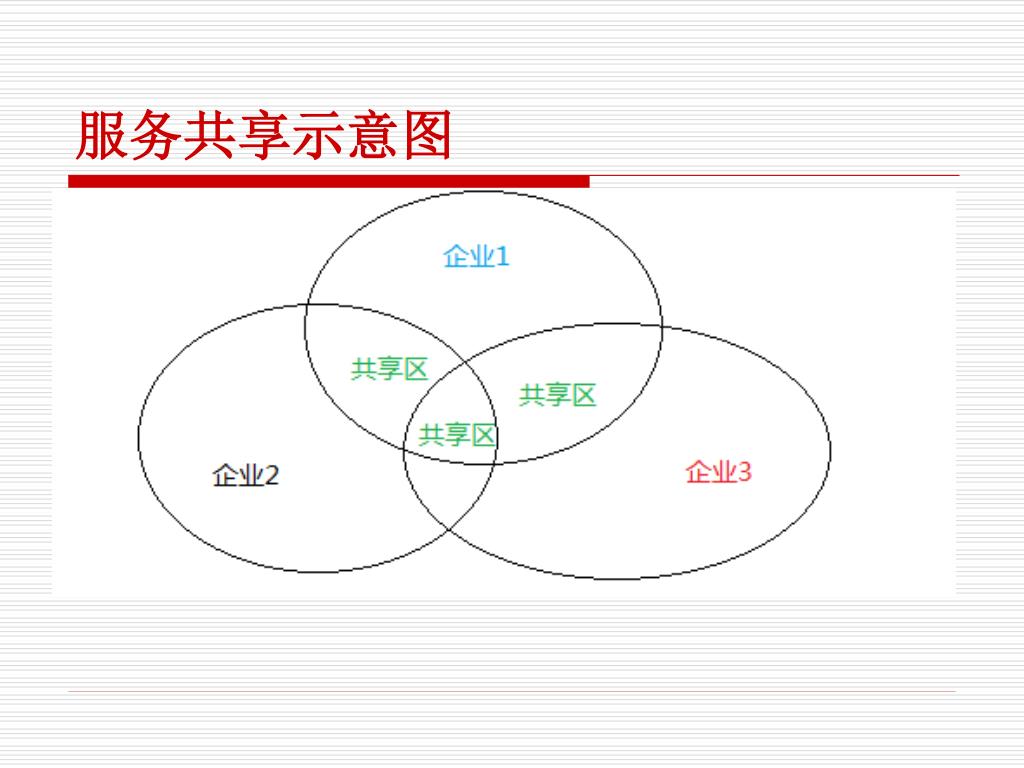 服务共享示意图

企业1

共享区

共享区

共享区

企业2

企业3